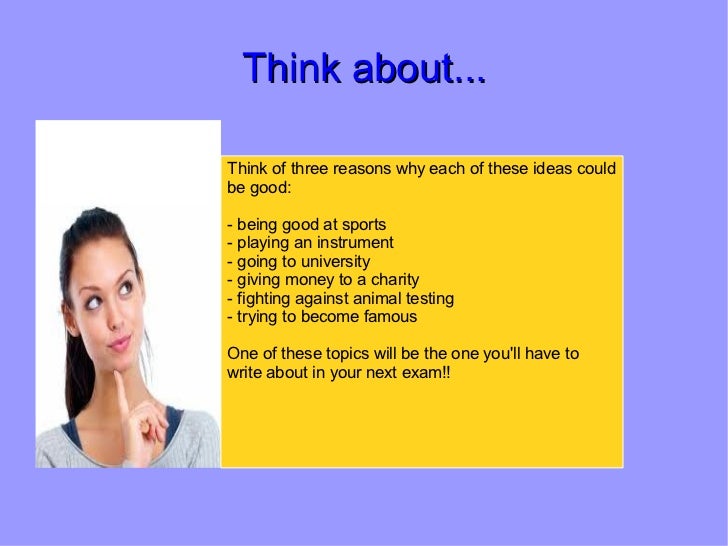 Think about...

Think of three reasons why each of these ideas could be good:

- being good at sports
- playing an instrument
- going to university
- giving money to a charity
- fighting against animal testing
- trying to become famous

One of these topics will be the one you'll have to write about in your next exam!!